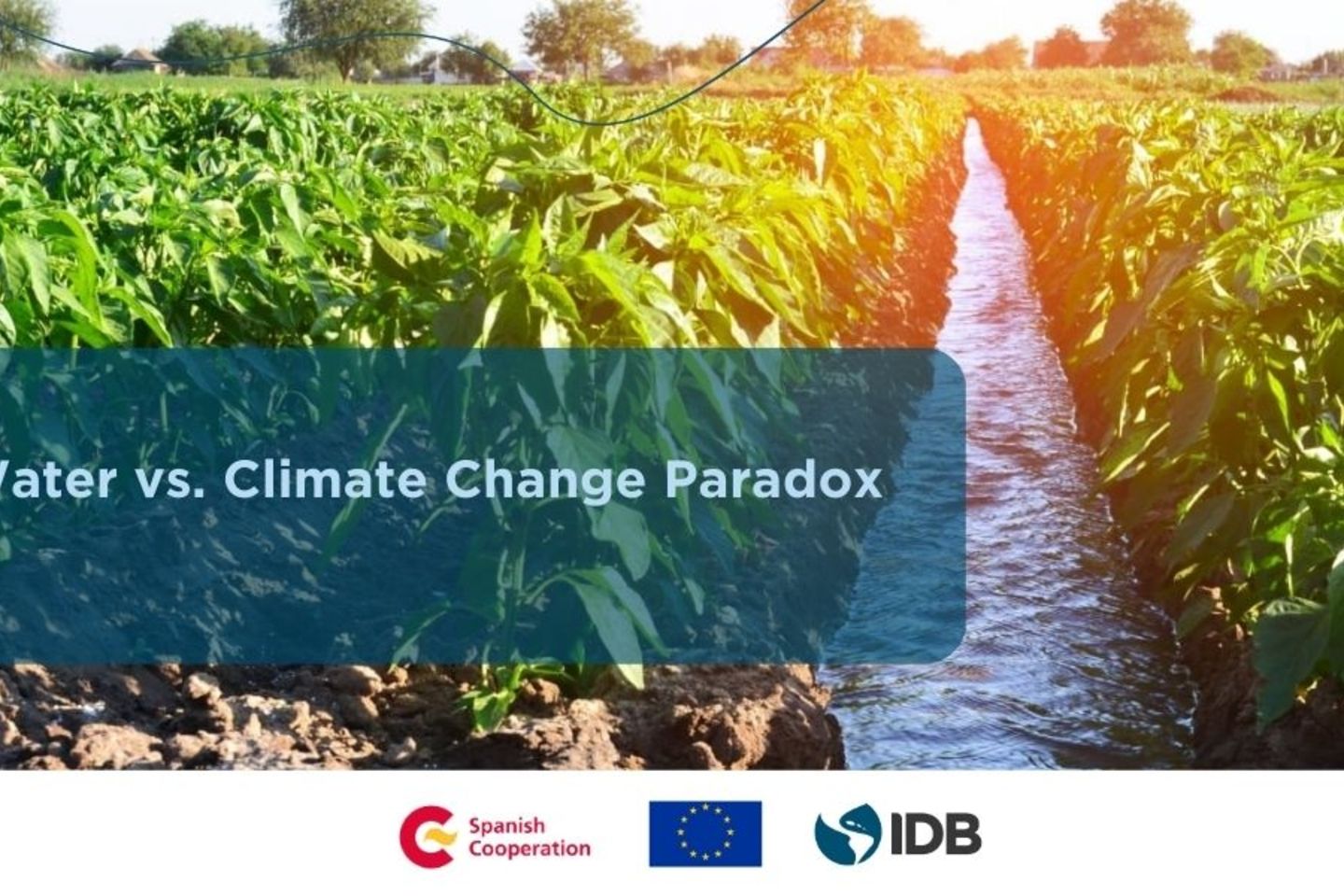 Vater vs. Climate Change Paradox

Spanish Cooperation

IDB